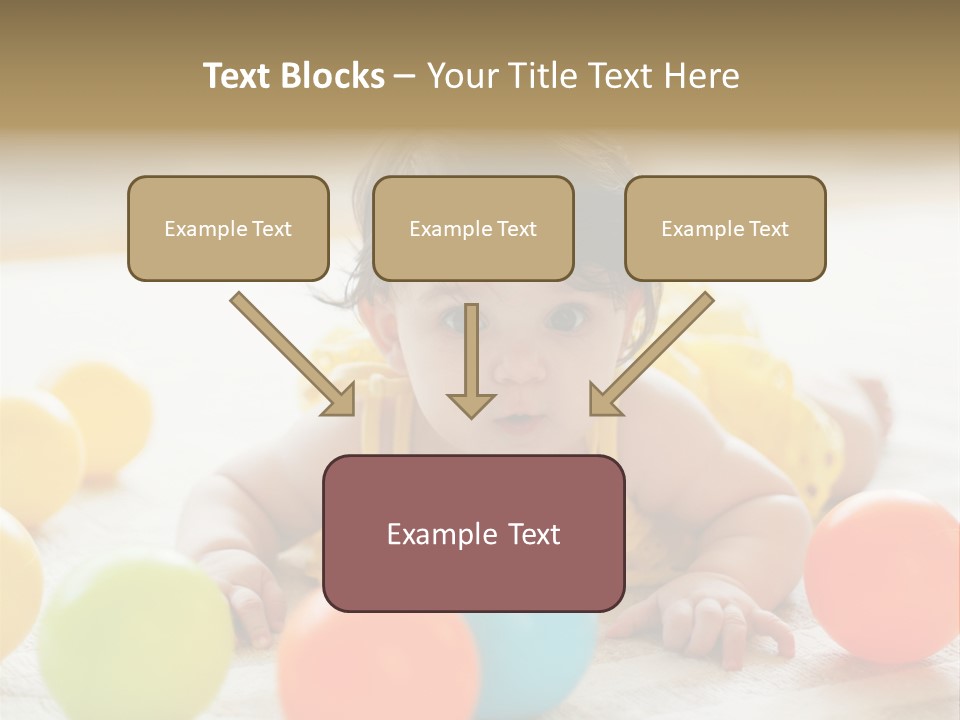 Text Blocks – Your Title Text Here

Example Text

Example Text

Example Text

Example Text